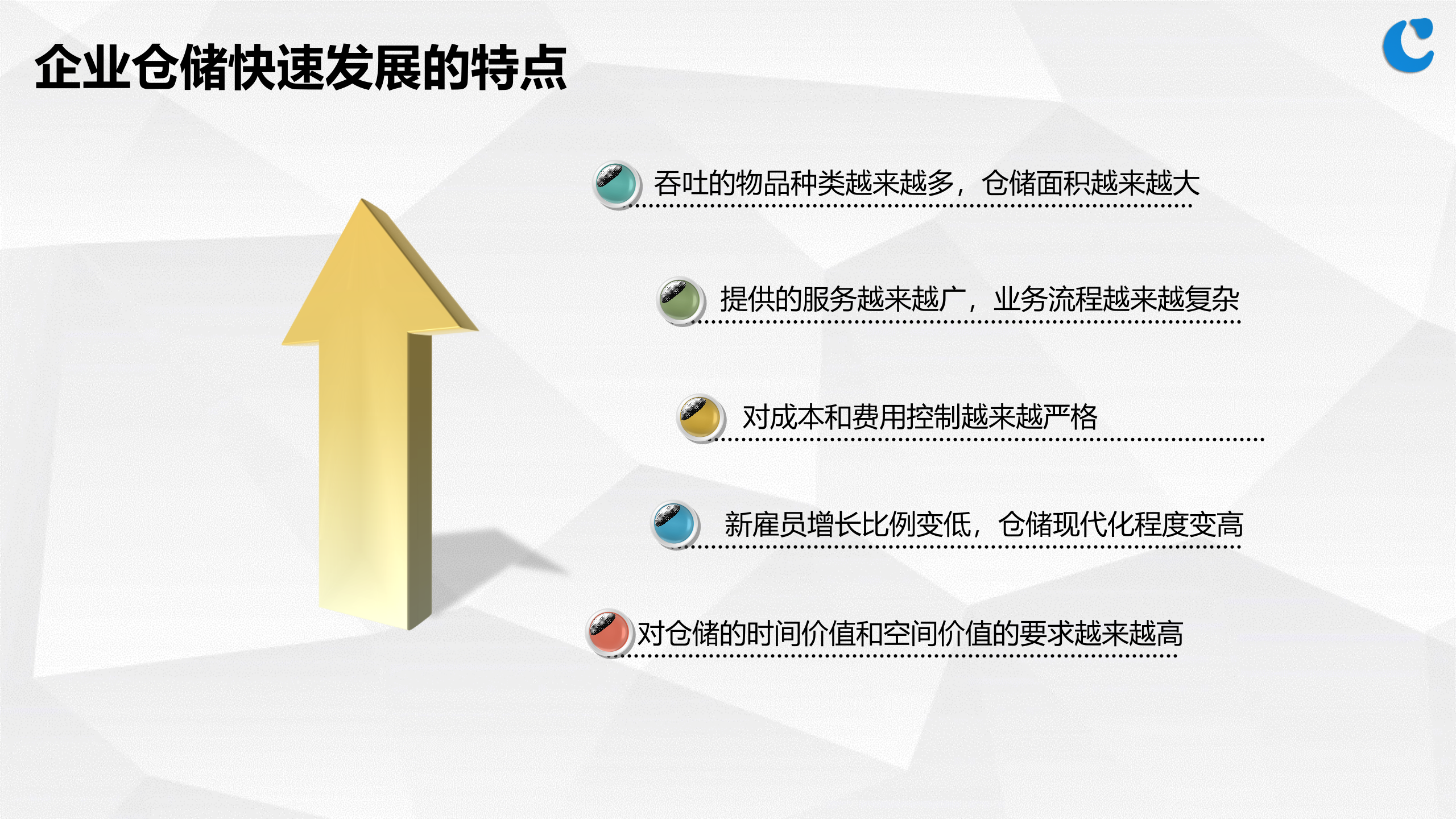 企业仓储快速发展的特点

吞吐的物品种类越来越多，仓储面积越来越大

提供的服务越来越广，业务流程越来越复杂

对成本和费用控制越来越严格

新雇员增长比例变低，仓储现代化程度变高

对仓储的时间价值和空间价值的要求越来越高